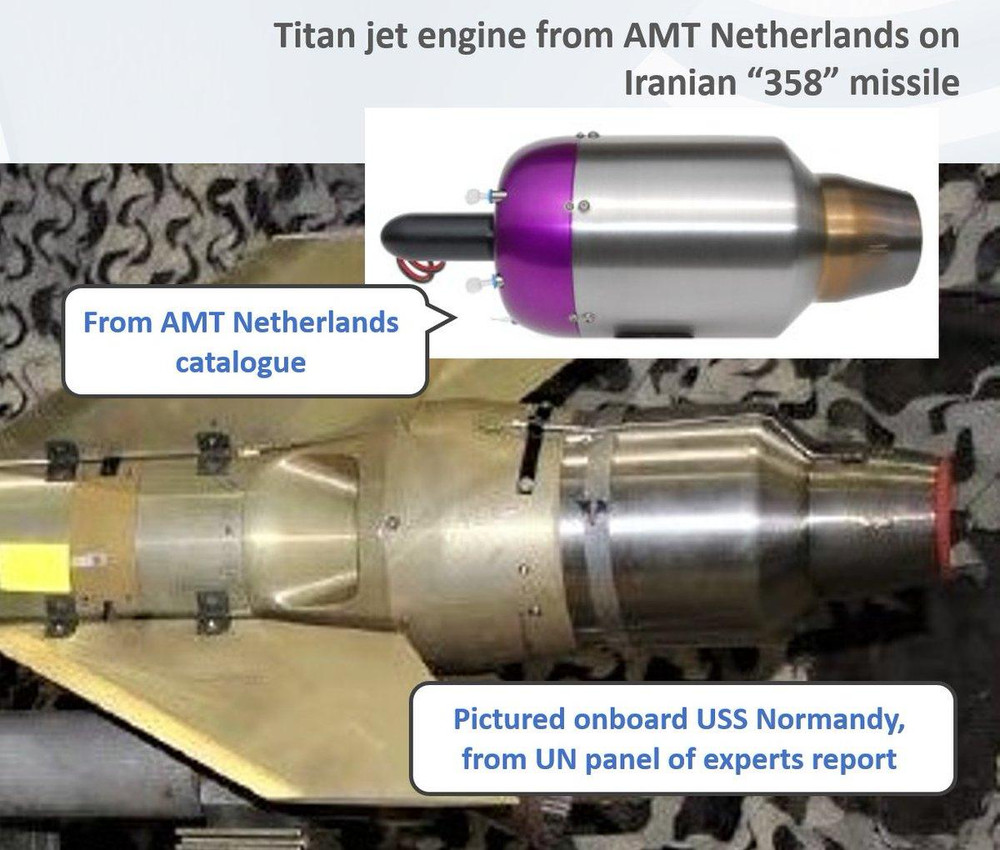 Titan jet engine from AMT Netherlands on Iranian “358” missile

From AMT Netherlands catalogue

Pictured onboard USS Normandy, from UN panel of experts report